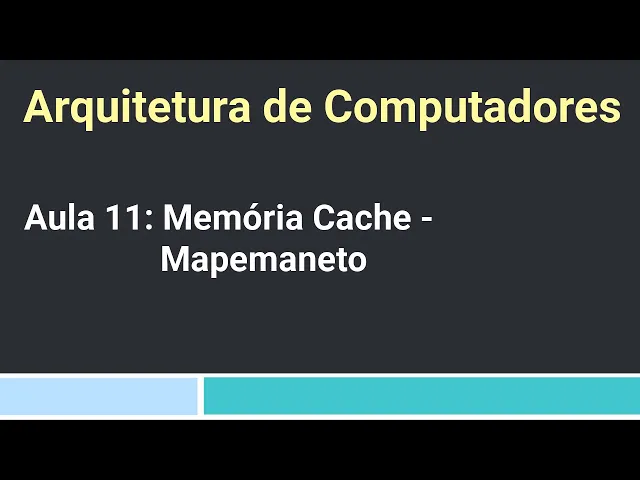 Arquitetura de Computadores

Aula 11: Memória Cache - Mapemaneto